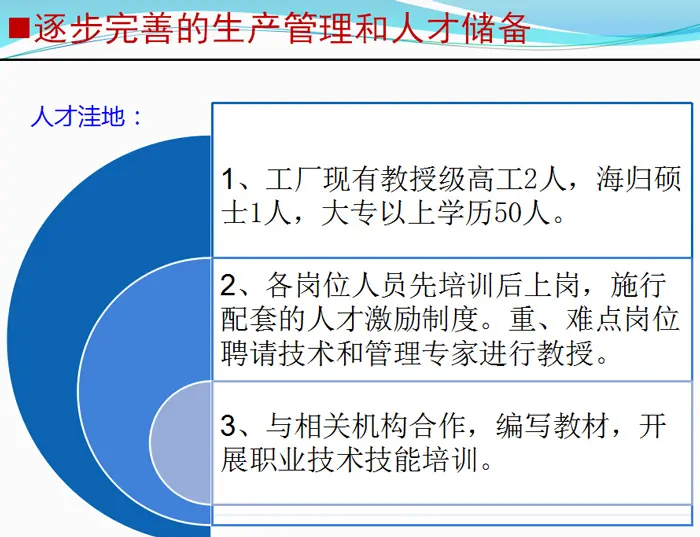 ■逐步完善的生产管理和人才储备

人才洼地：

1、工厂现有教授级高工2人，海归硕士1人，大专以上学历50人。

2、各岗位人员先培训后上岗，施行配套的人才激励制度。重、难点岗位聘请技术和管理专家进行教授。

3、与相关机构合作，编写教材，开展职业技术技能培训。